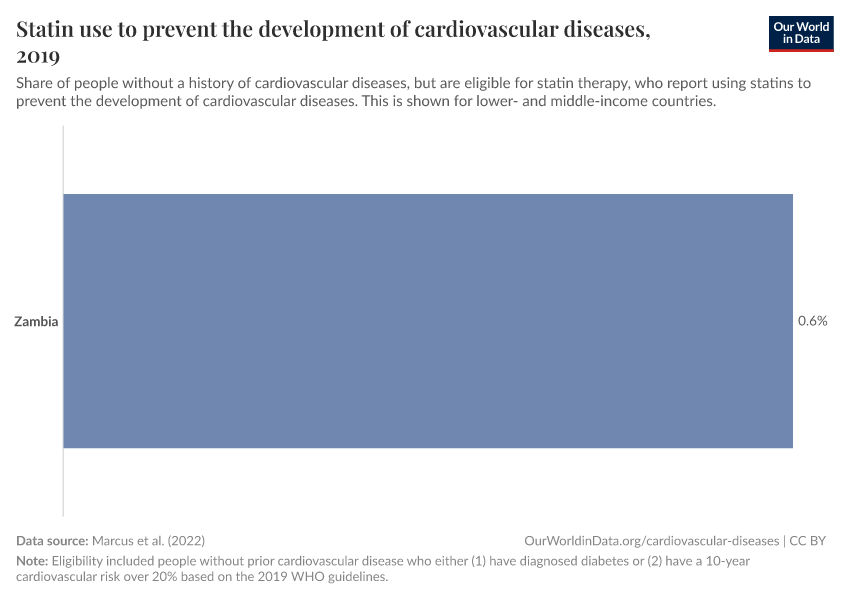 Statin use to prevent the development of cardiovascular diseases, 2019

Our World in Data

Share of people without a history of cardiovascular diseases, but are eligible for statin therapy, who report using statins to prevent the development of cardiovascular diseases. This is shown for lower- and middle-income countries.

Zambia

0.6%

Data source: Marcus et al. (2022)

OurWorldinData.org/cardiovascular-diseases | CC BY

Note: Eligibility included people without prior cardiovascular disease who either (1) have diagnosed diabetes or (2) have a 10-year cardiovascular risk over 20% based on the 2019 WHO guidelines.